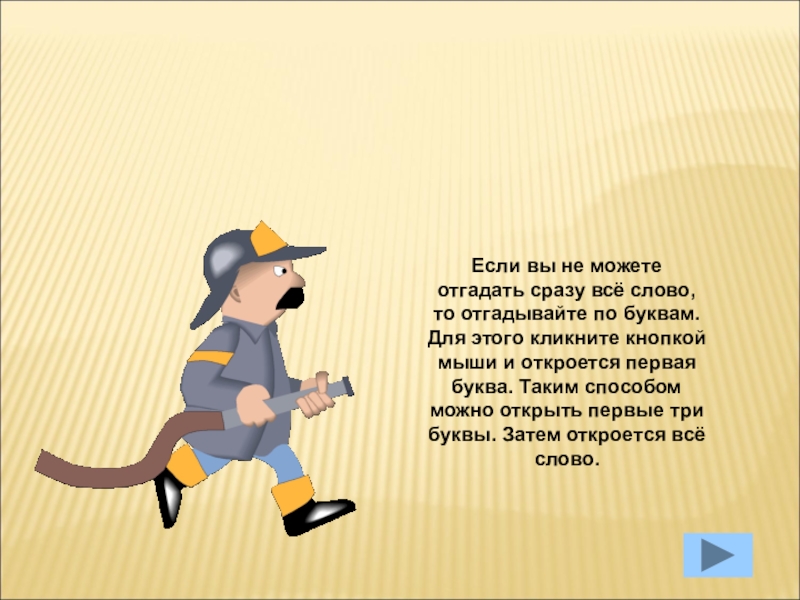 Если вы не можете отгадать сразу всё слово, то отгадывайте по буквам. Для этого кликните кнопкой мыши и откроется первая буква. Таким способом можно открыть первые три буквы. Затем откроется всё слово.